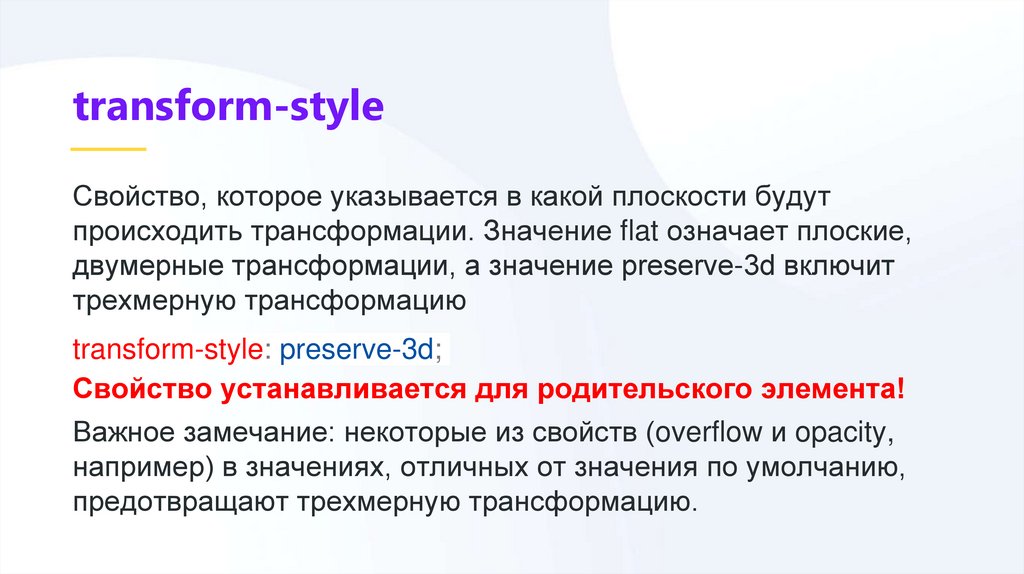 transform-style

Свойство, которое указывается в какой плоскости будут происходить трансформации. Значение flat означает плоские, двумерные трансформации, а значение preserve-3d включит трехмерную трансформацию

transform-style: preserve-3d;

Свойство устанавливается для родительского элемента!

Важное замечание: некоторые из свойств (overflow и opacity, например) в значениях, отличных от значения по умолчанию, предотвращают трехмерную трансформацию.